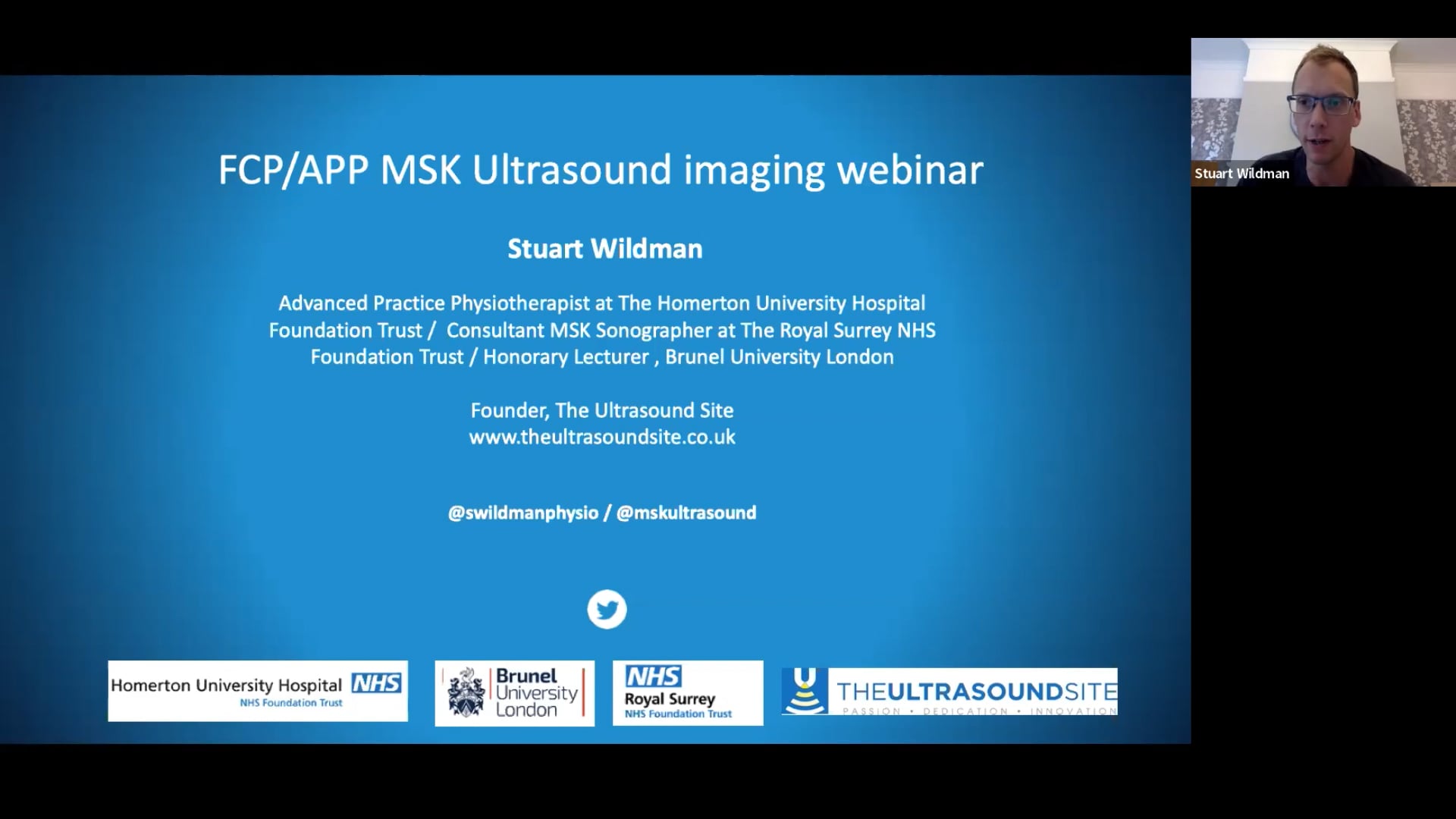 FCP/APP MSK Ultrasound imaging webinar

Stuart Wildman

Advanced Practice Physiotherapist at The Homerton University Hospital Foundation Trust / Consultant MSK Sonographer at The Royal Surrey NHS Foundation Trust / Honorary Lecturer , Brunel University London

Founder, The Ultrasound Site
www.theultrasoundsite.co.uk

@swildmanphysio / @mskultrasound

Homerton University Hospital NHS
NHS Foundation Trust

Brunel University London

NHS
Royal Surrey
NHS Foundation Trust

THEULTRASOUNDSITE
PASSION • DEDICATION • INNOVATION

Stuart Wildman